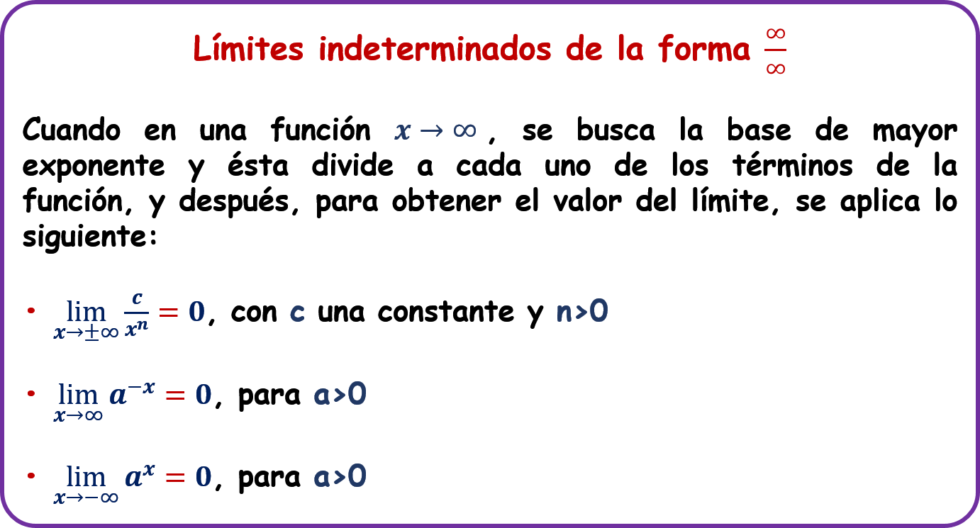 Límites indeterminados de la forma $\frac{\infty}{\infty}$

Cuando en una función $x \to \infty$, se busca la base de mayor exponente y ésta divide a cada uno de los términos de la función, y después, para obtener el valor del límite, se aplica lo siguiente:

• $\lim_{x \to \pm\infty} \frac{c}{x^n} = 0$, con c una constante y n>0

• $\lim_{x \to \infty} a^{-x} = 0$, para a>0

• $\lim_{x \to -\infty} a^{x} = 0$, para a>0